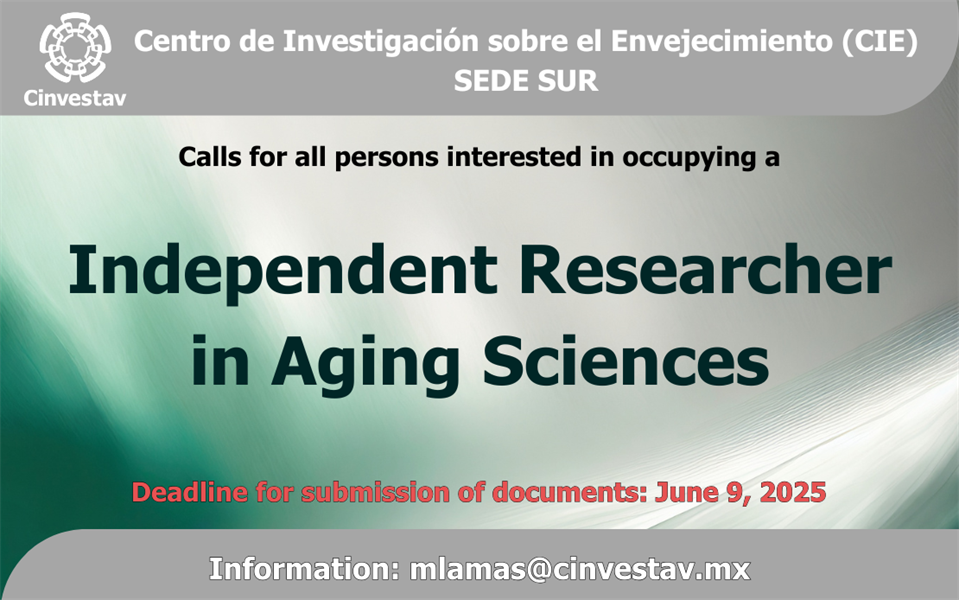 Cinvestav

Centro de Investigación sobre el Envejecimiento (CIE)
SEDE SUR

Calls for all persons interested in occupying a

Independent Researcher in Aging Sciences

Deadline for submission of documents: June 9, 2025

Information: mlamas@cinvestav.mx